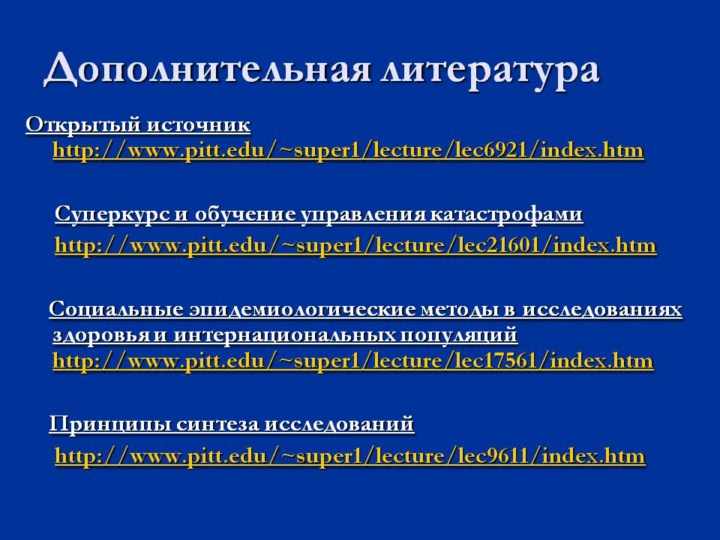 Дополнительная литература

Открытый источник
http://www.pitt.edu/~super1/lecture/lec6921/index.htm

Суперкурс и обучение управления катастрофами
http://www.pitt.edu/~super1/lecture/lec21601/index.htm

Социальные эпидемиологические методы в исследованиях здоровья и интернациональных популяций
http://www.pitt.edu/~super1/lecture/lec17561/index.htm

Принципы синтеза исследований
http://www.pitt.edu/~super1/lecture/lec9611/index.htm